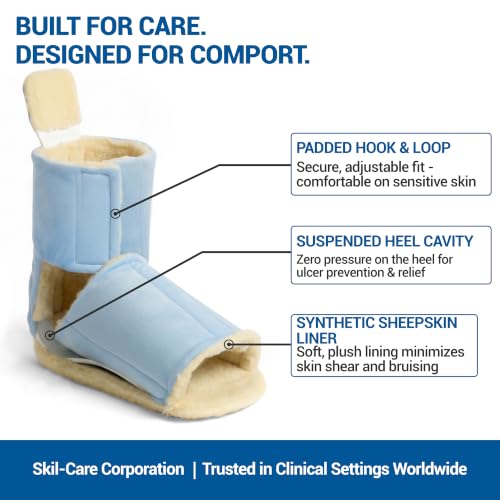 BUILT FOR CARE.
DESIGNED FOR COMPORT.

PADDED HOOK & LOOP
Secure, adjustable fit - comfortable on sensitive skin

SUSPENDED HEEL CAVITY
Zero pressure on the heel for ulcer prevention & relief

SYNTHETIC SHEEPSKIN LINER
Soft, plush lining minimizes skin shear and bruising

Skil-Care Corporation | Trusted in Clinical Settings Worldwide